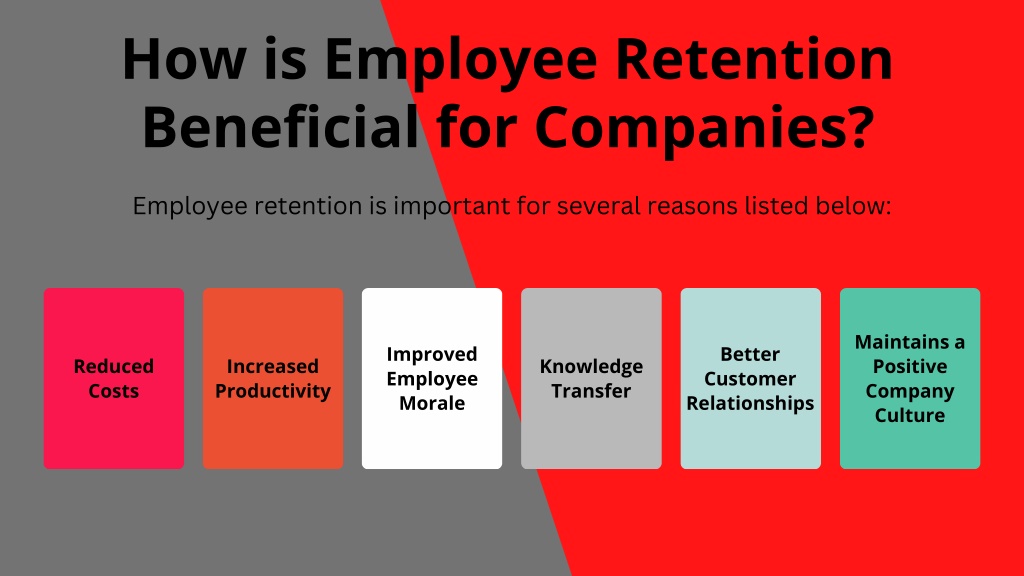 How is Employee Retention Beneficial for Companies?

Employee retention is important for several reasons listed below:

Reduced Costs

Increased Productivity

Improved Employee Morale

Knowledge Transfer

Better Customer Relationships

Maintains a Positive Company Culture